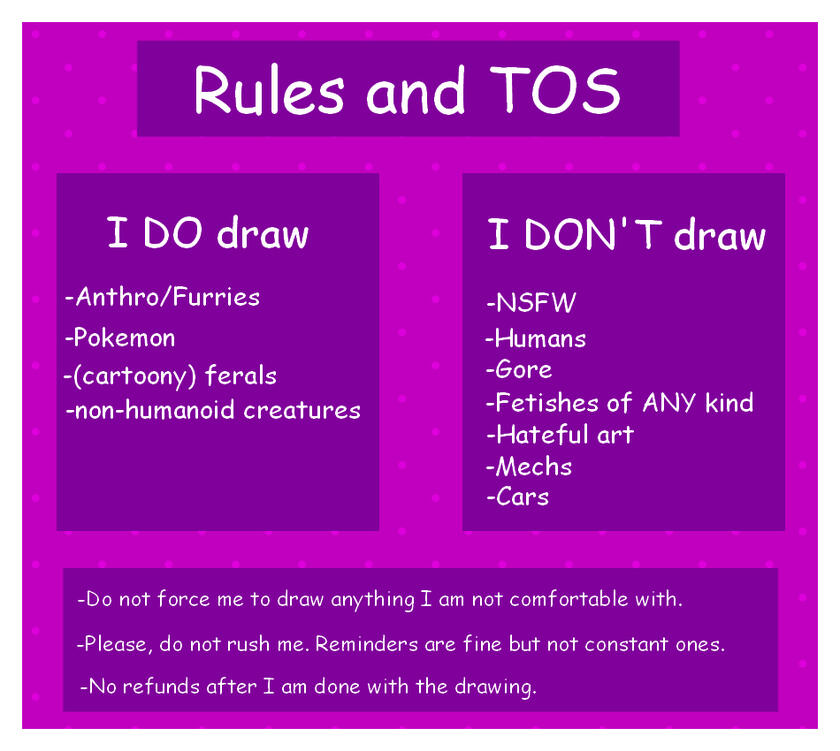 Rules and TOS

I DO draw

-Anthro/Furries
-Pokemon
-(cartoony) ferals
-non-humanoid creatures

I DON'T draw

-NSFW
-Humans
-Gore
-Fetishes of ANY kind
-Hateful art
-Mechs
-Cars

-Do not force me to draw anything I am not comfortable with.

-Please, do not rush me. Reminders are fine but not constant ones.

-No refunds after I am done with the drawing.